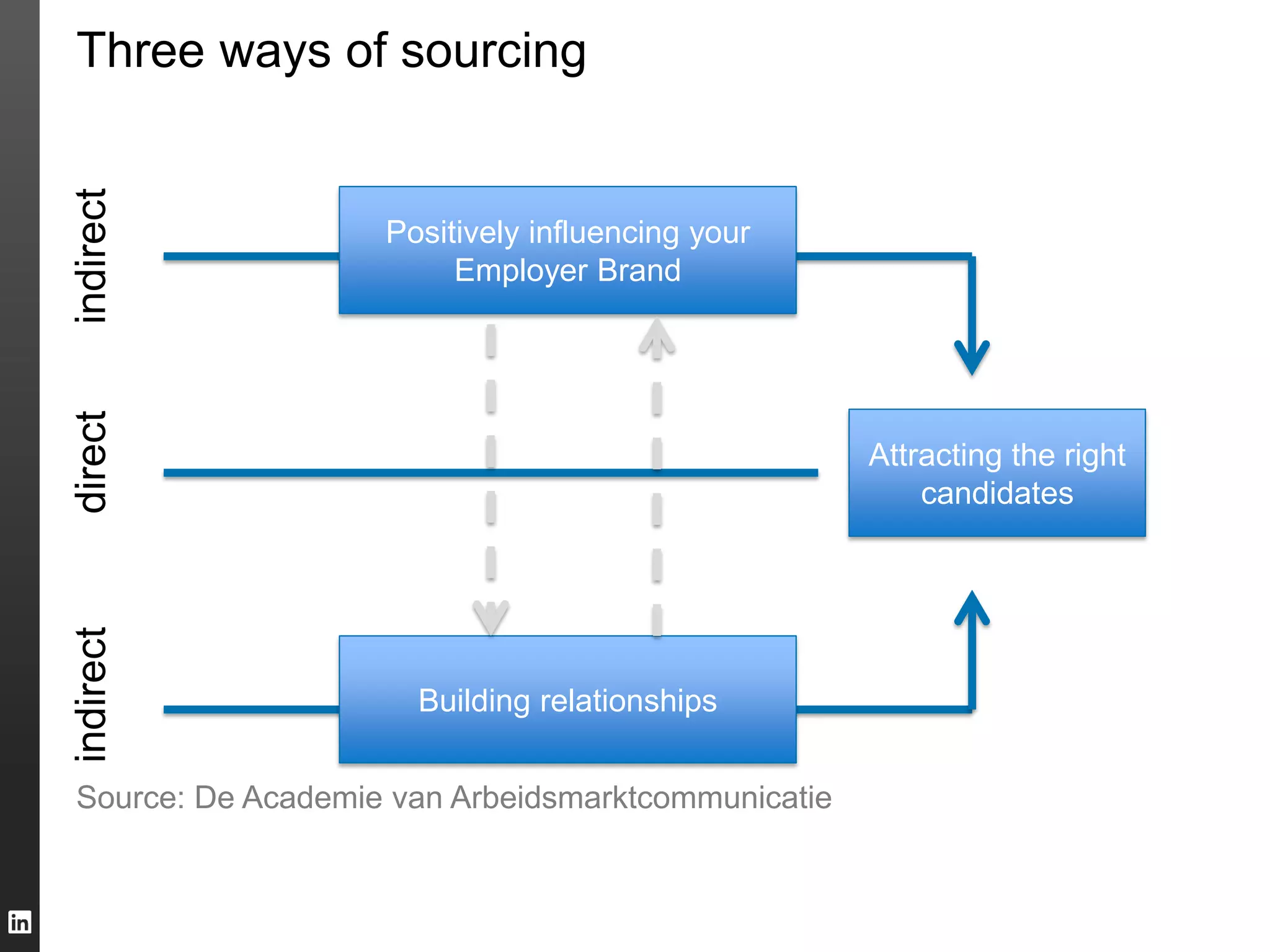 Three ways of sourcing

indirect

Positively influencing your Employer Brand

direct

Attracting the right candidates

indirect

Building relationships

Source: De Academie van Arbeidsmarktcommunicatie

in